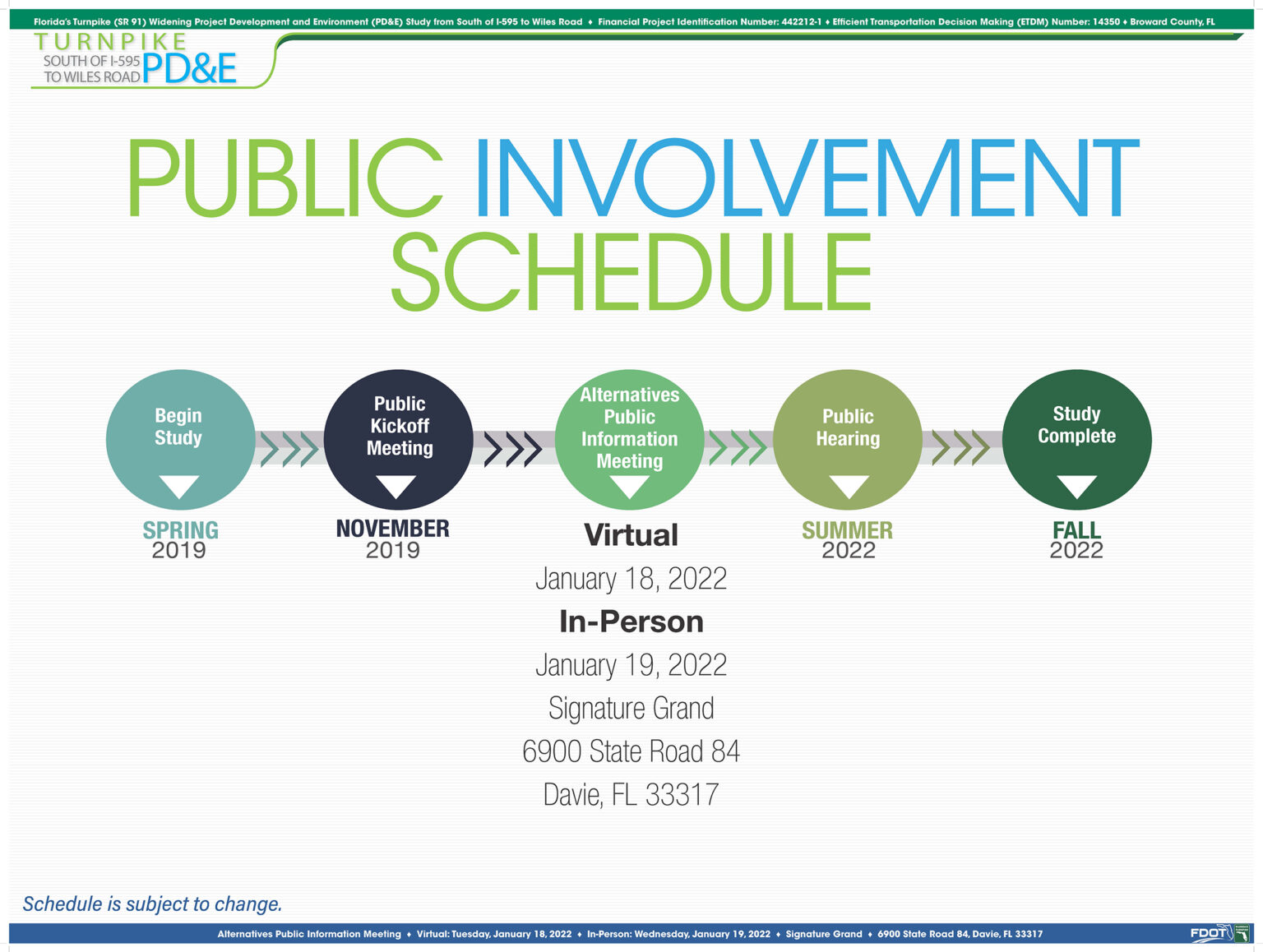 Florida's Turnpike (SR 91) Widening Project Development and Environment (PD&E) Study from South of I-595 to Wiles Road ♦ Financial Project Identification Number: 442212-1 ♦ Efficient Transportation Decision Making (ETDM) Number: 14350 ♦ Broward County, FL

TURNPIKE
SOUTH OF I-595
TO WILES ROAD
PD&E

PUBLIC INVOLVEMENT SCHEDULE

Begin Study

SPRING
2019

Public Kickoff Meeting

NOVEMBER
2019

Alternatives Public Information Meeting

Virtual
January 18, 2022
In-Person
January 19, 2022
Signature Grand
6900 State Road 84
Davie, FL 33317

Public Hearing

SUMMER
2022

Study Complete

FALL
2022

Schedule is subject to change.

Alternatives Public Information Meeting ♦ Virtual: Tuesday, January 18, 2022 ♦ In-Person: Wednesday, January 19, 2022 ♦ Signature Grand ♦ 6900 State Road 84, Davie, FL 33317

FDOT